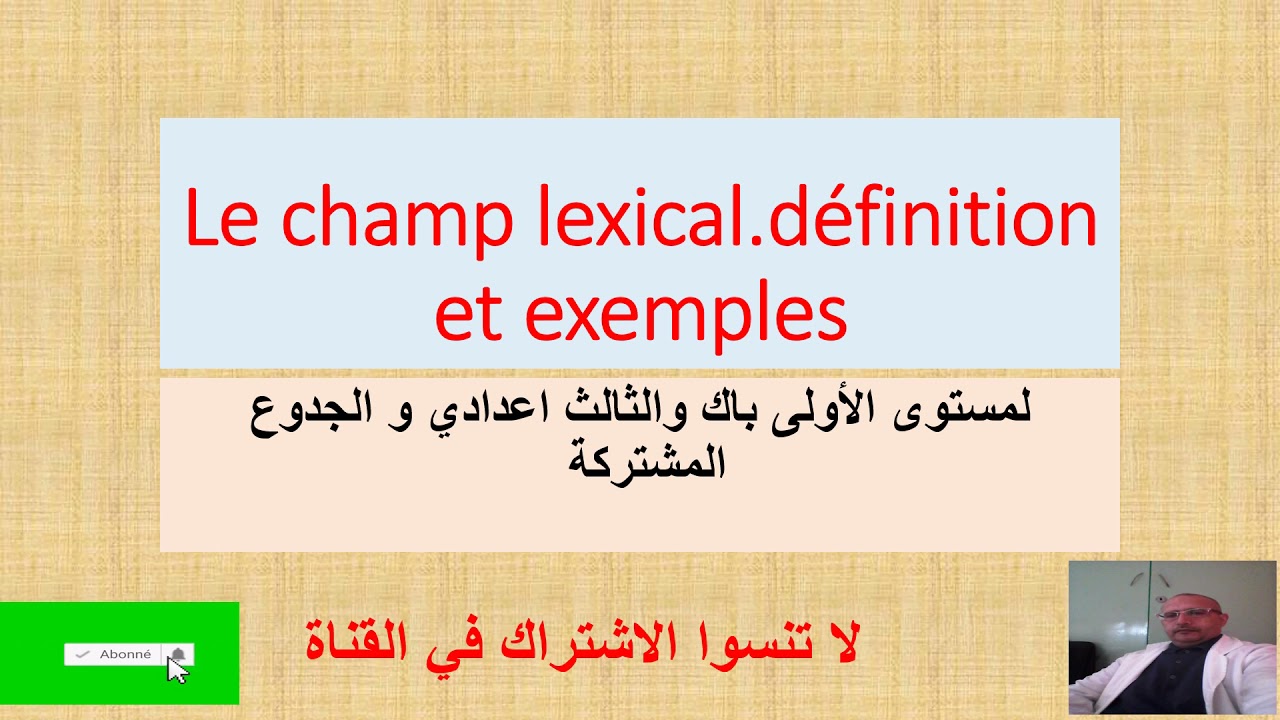 Le champ lexical.définition et exemples

لمستوى الأولى باك والثالث اعدادي و الجدوع المشتركة

Abonné

لا تنسوا الاشتراك في القناة